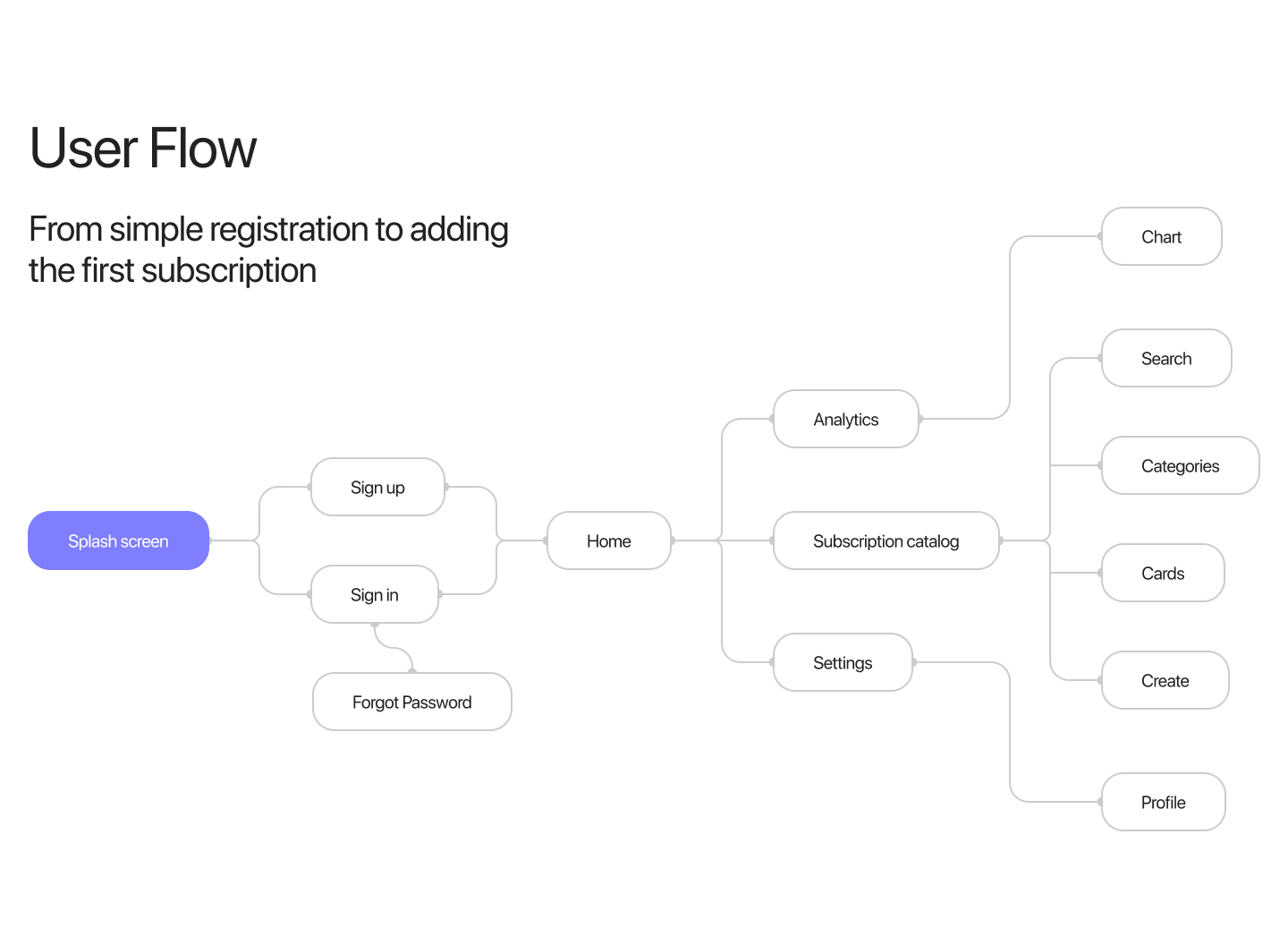 User Flow

From simple registration to adding the first subscription

Splash screen

Sign up

Sign in

Forgot Password

Home

Analytics

Subscription catalog

Settings

Chart

Search

Categories

Cards

Create

Profile